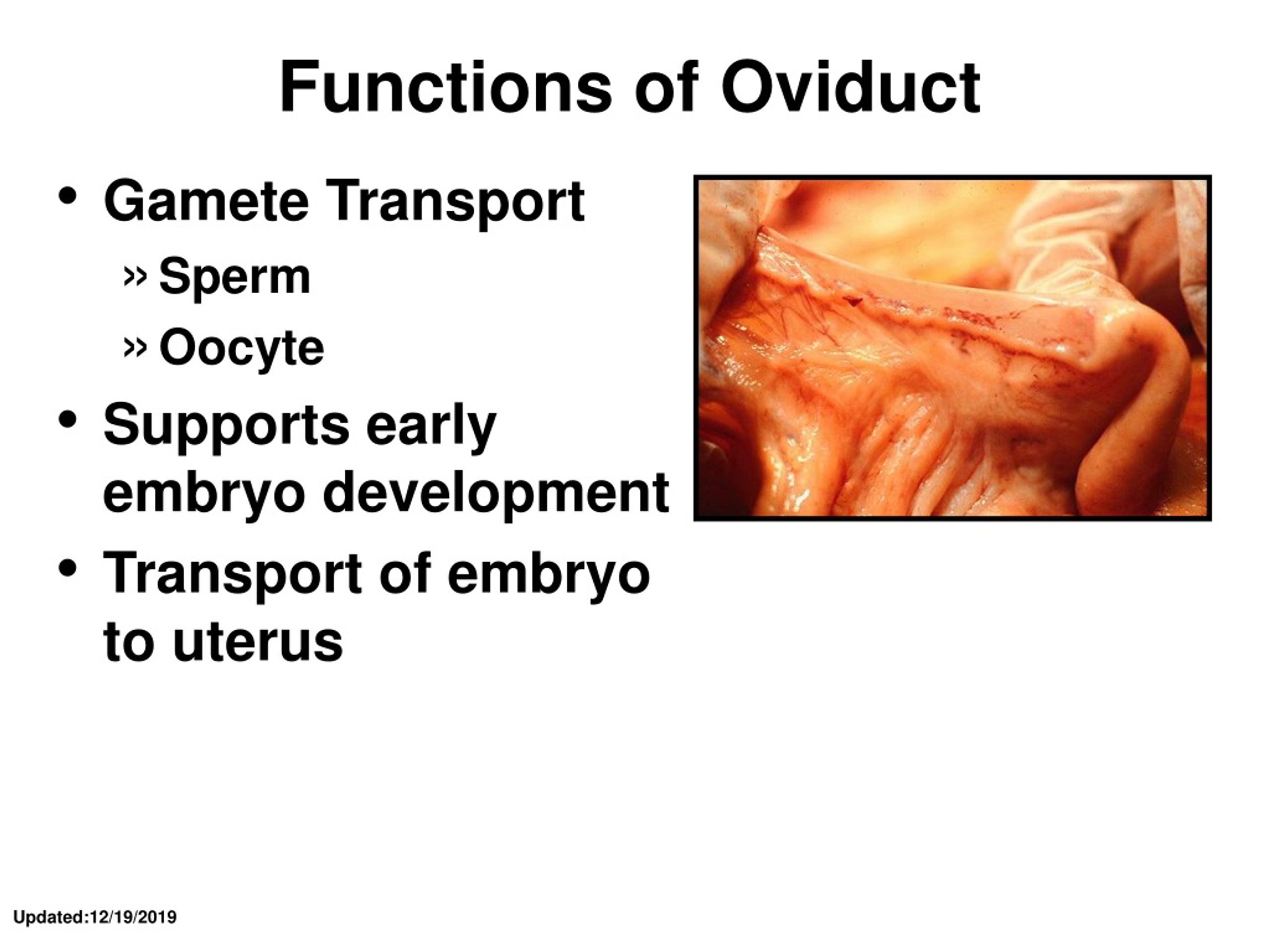 Functions of Oviduct

• Gamete Transport
» Sperm
» Oocyte
• Supports early embryo development
• Transport of embryo to uterus

Updated:12/19/2019